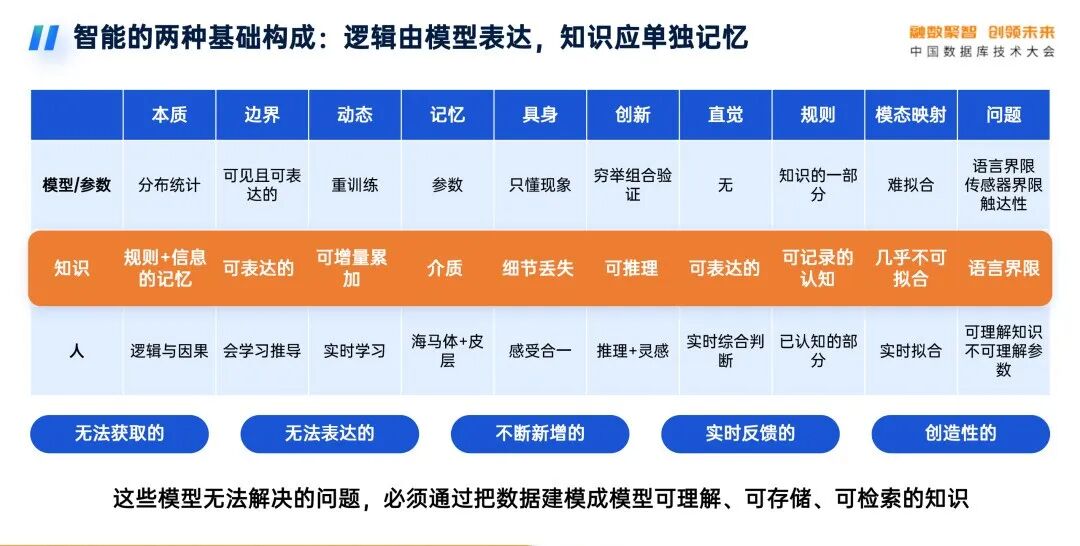 智能的两种基础构成：逻辑由模型表达，知识应单独记忆

融数聚智 创领未来
中国数据库技术大会

| | 本质 | 边界 | 动态 | 记忆 | 具身 | 创新 | 直觉 | 规则 | 模态映射 | 问题 |
|---|---|---|---|---|---|---|---|---|---|---|
| 模型/参数 | 分布统计 | 可见且可表达的 | 重训练 | 参数 | 只懂现象 | 穷举组合验证 | 无 | 知识的一部分 | 难拟合 | 语言界限 传感器界限 触达性 |
| 知识 | 规则+信息的记忆 | 可表达的 | 可增量累加 | 介质 | 细节丢失 | 可推理 | 可表达的 | 可记录的认知 | 几乎不可拟合 | 语言界限 |
| 人 | 逻辑与因果 | 会学习推导 | 实时学习 | 海马体+皮层 | 感受合一 | 推理+灵感 | 实时综合判断 | 已认知的部分 | 实时拟合 | 可理解知识 不可理解参数 |

无法获取的
无法表达的
不断新增的
实时反馈的
创造性的

这些模型无法解决的问题，必须通过把数据建模成模型可理解、可存储、可检索的知识